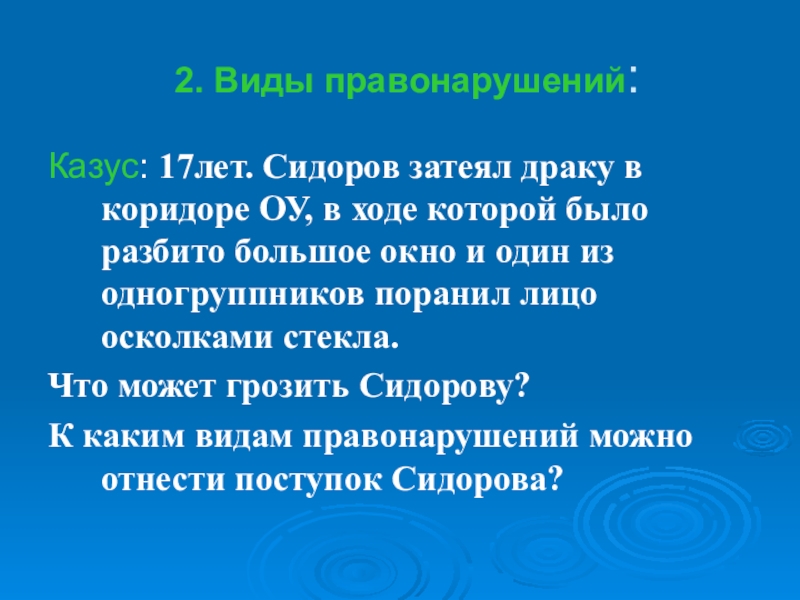 2. Виды правонарушений:

Казус: 17лет. Сидоров затеял драку в коридоре ОУ, в ходе которой было разбито большое окно и один из одногруппников поранил лицо осколками стекла.

Что может грозить Сидорову?

К каким видам правонарушений можно отнести поступок Сидорова?